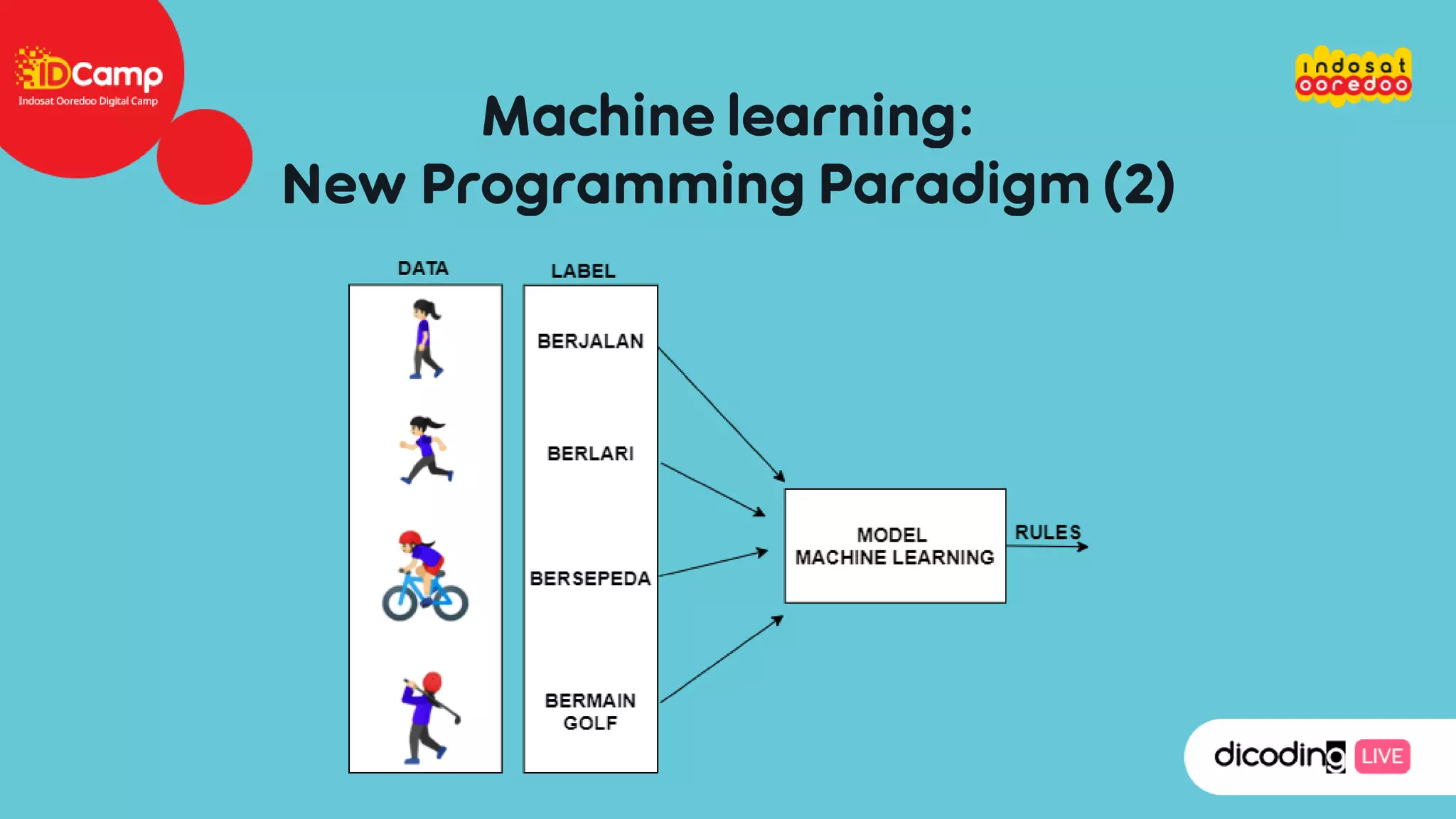 IDCamp
Indosat Ooredoo Digital Camp

indosat ooredoo

Machine learning:
New Programming Paradigm (2)

DATA

LABEL

BERJALAN

BERLARI

BERSEPEDA

BERMAIN GOLF

MODEL
MACHINE LEARNING

RULES

dicoding LIVE